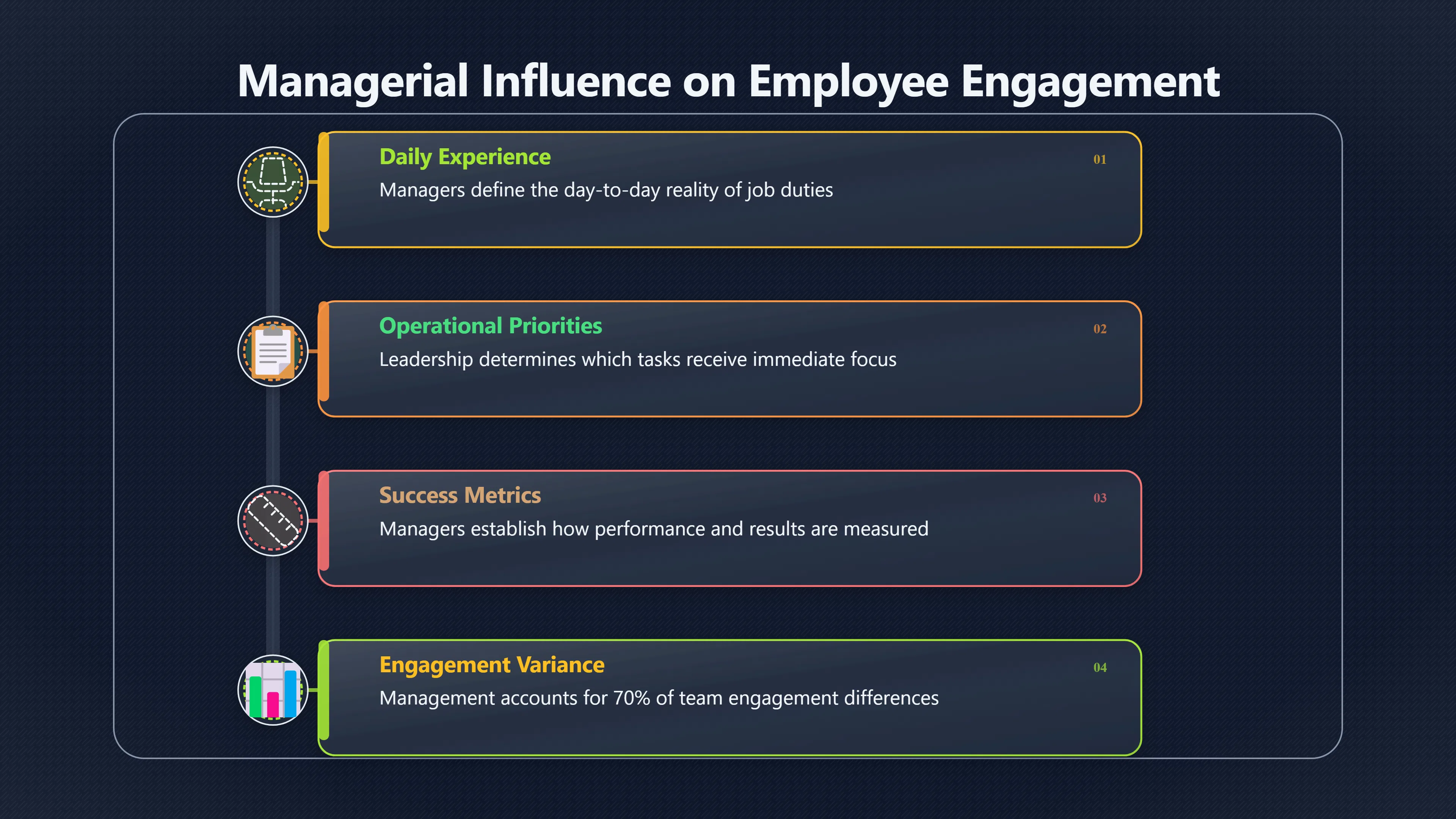 Managerial Influence on Employee Engagement

Daily Experience
01
Managers define the day-to-day reality of job duties

Operational Priorities
02
Leadership determines which tasks receive immediate focus

Success Metrics
03
Managers establish how performance and results are measured

Engagement Variance
04
Management accounts for 70% of team engagement differences